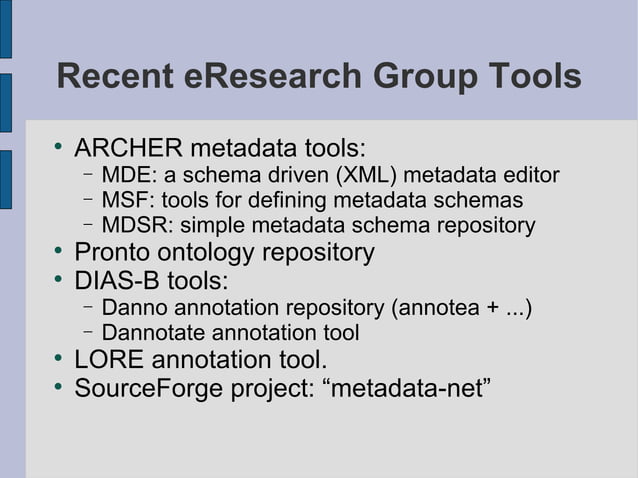 Recent eResearch Group Tools

• ARCHER metadata tools:
– MDE: a schema driven (XML) metadata editor
– MSF: tools for defining metadata schemas
– MDSR: simple metadata schema repository
• Pronto ontology repository
• DIAS-B tools:
– Danno annotation repository (annotea + ...)
– Dannotate annotation tool
• LORE annotation tool.
• SourceForge project: “metadata-net”